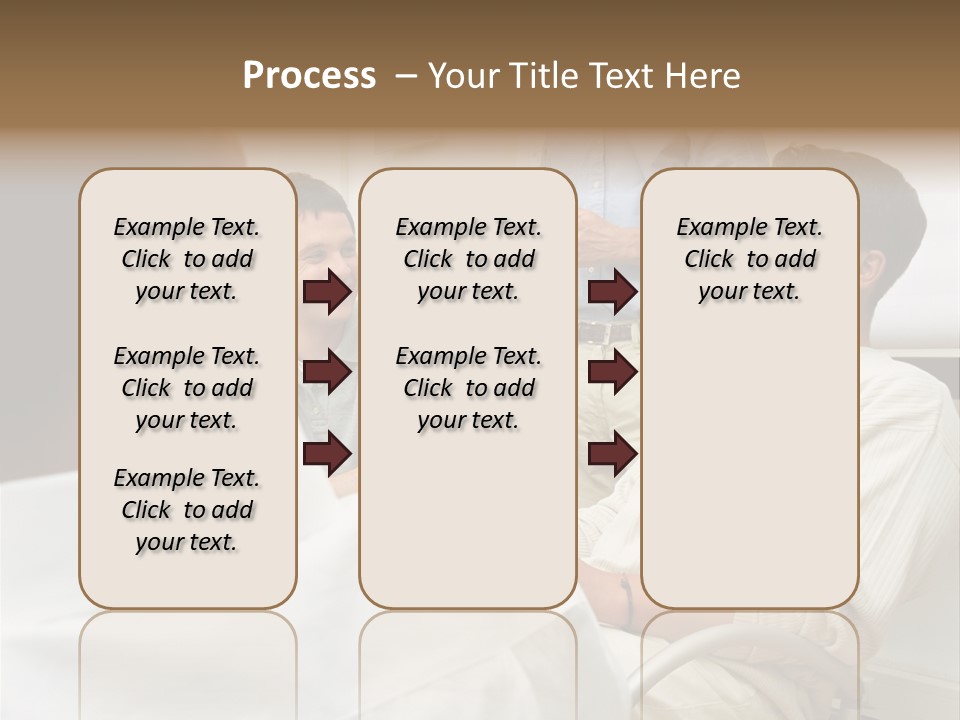 Process – Your Title Text Here

Example Text. Click to add your text.

Example Text. Click to add your text.

Example Text. Click to add your text.

Example Text. Click to add your text.

Example Text. Click to add your text.

Example Text. Click to add your text.